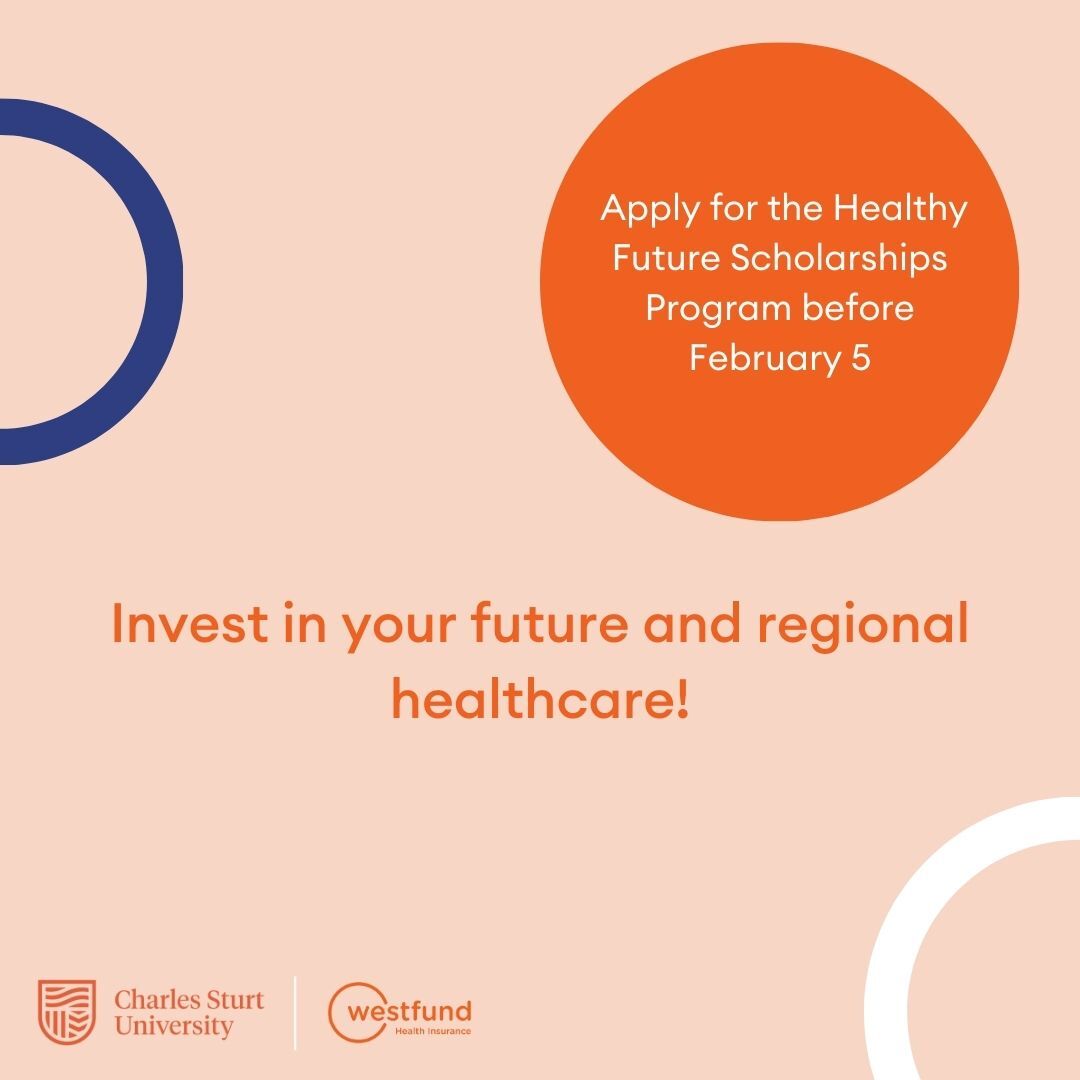 Apply for the Healthy Future Scholarships Program before February 5

Invest in your future and regional healthcare!

Charles Sturt University

westfund
Health Insurance